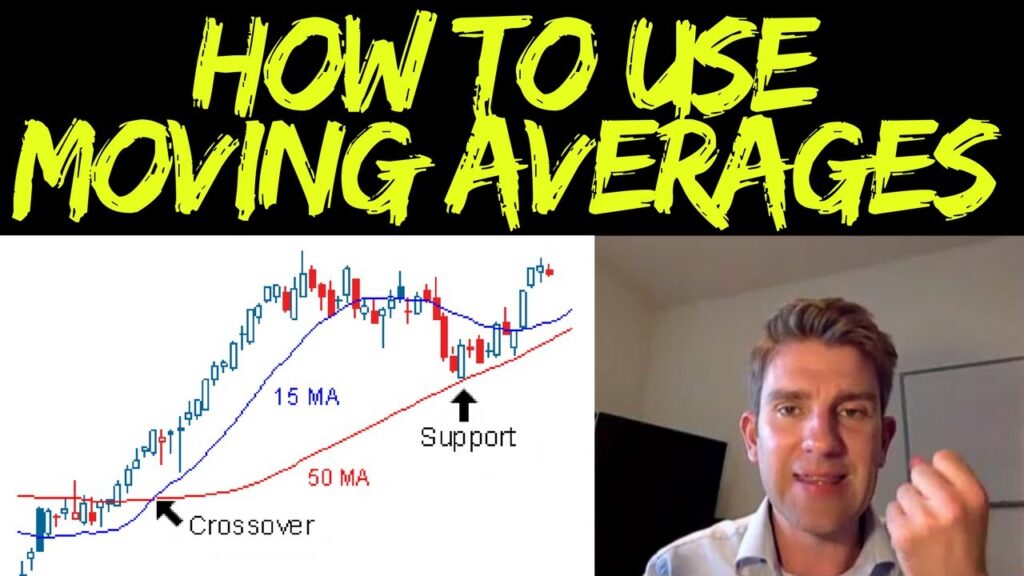 HOW TO USE MOVING AVERAGES

15 MA

Support

50 MA

Crossover